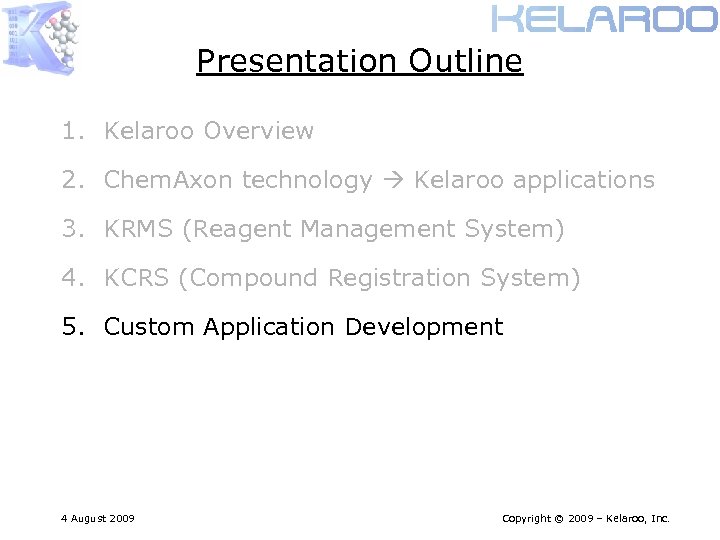 KELAROO

Presentation Outline

1. Kelaroo Overview

2. ChemAxon technology → Kelaroo applications

3. KRMS (Reagent Management System)

4. KCRS (Compound Registration System)

5. Custom Application Development

4 August 2009

Copyright © 2009 – Kelaroo, Inc.